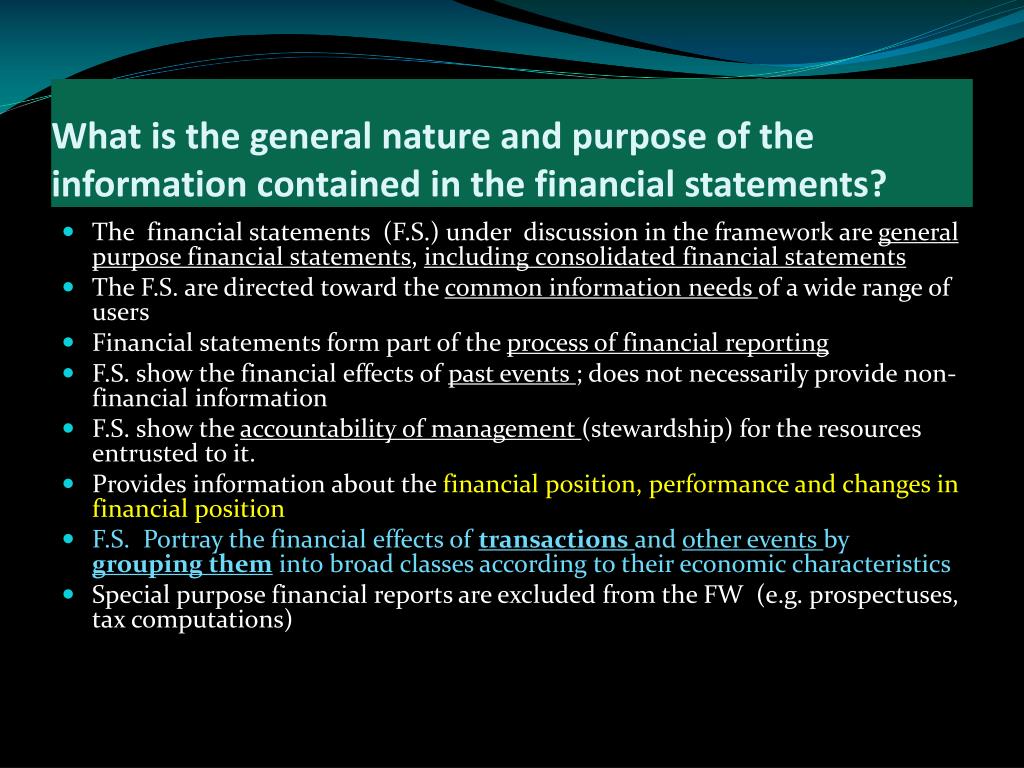 What is the general nature and purpose of the information contained in the financial statements?

- The financial statements (F.S.) under discussion in the framework are general purpose financial statements, including consolidated financial statements
- The F.S. are directed toward the common information needs of a wide range of users
- Financial statements form part of the process of financial reporting
- F.S. show the financial effects of past events ; does not necessarily provide non-financial information
- F.S. show the accountability of management (stewardship) for the resources entrusted to it.
- Provides information about the financial position, performance and changes in financial position
- F.S. Portray the financial effects of transactions and other events by grouping them into broad classes according to their economic characteristics
- Special purpose financial reports are excluded from the FW (e.g. prospectuses, tax computations)